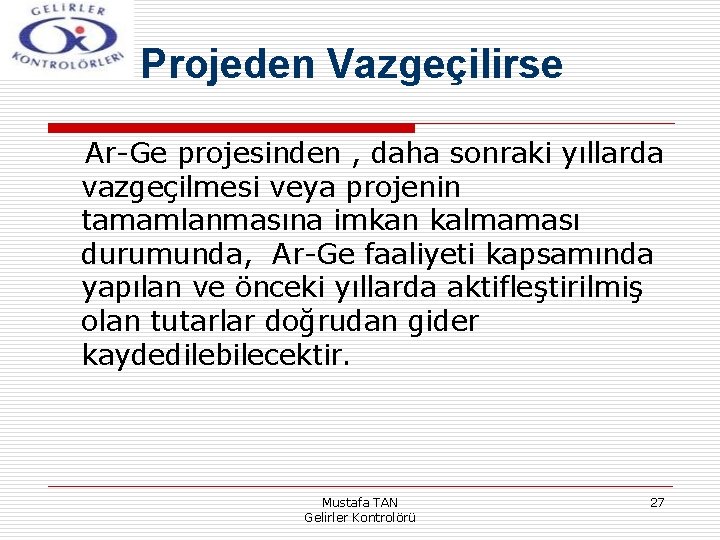 GELİRLER KONTROLÖRLERİ

Projeden Vazgeçilirse

Ar-Ge projesinden , daha sonraki yıllarda vazgeçilmesi veya projenin tamamlanmasına imkan kalmaması durumunda, Ar-Ge faaliyeti kapsamında yapılan ve önceki yıllarda aktifleştirilmiş olan tutarlar doğrudan gider kaydedilebilecektir.

Mustafa TAN
Gelirler Kontrolörü

27